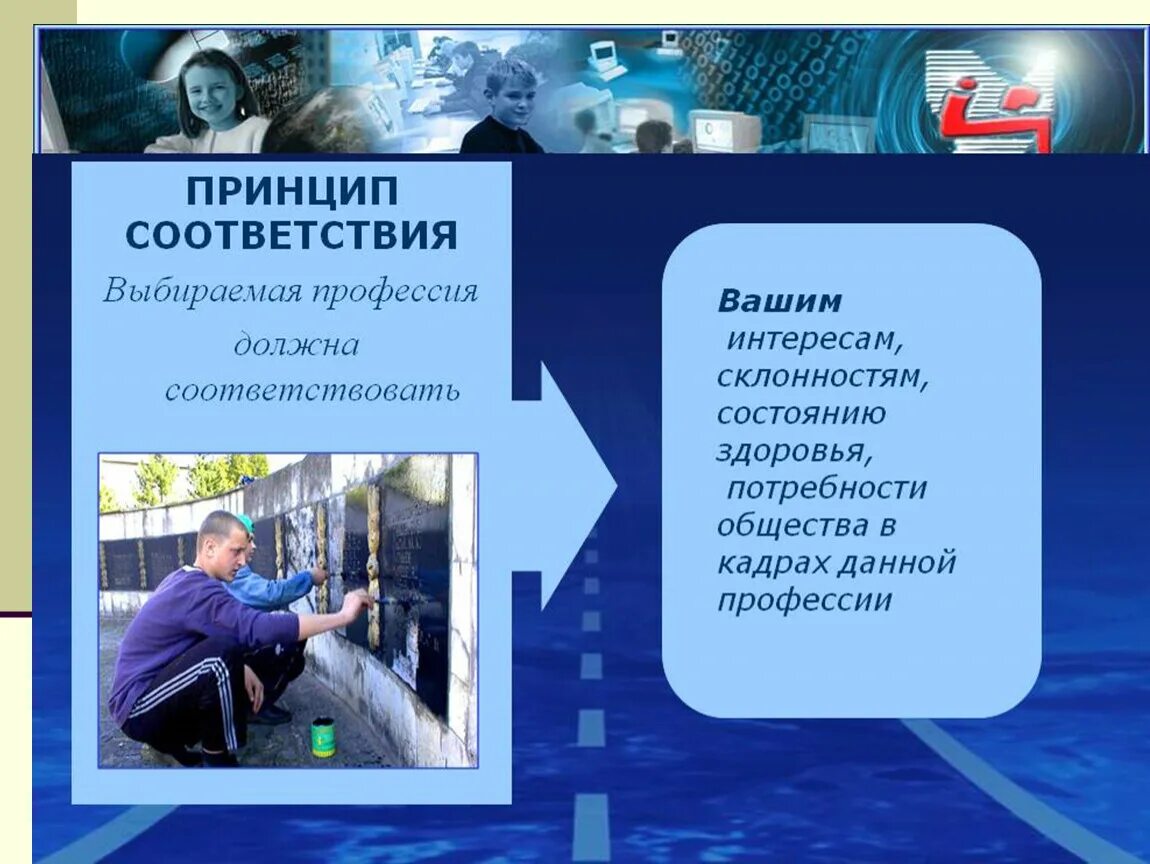 ПРИНЦИП СООТВЕТСТВИЯ

Выбираемая профессия должна соответствовать

Вашим интересам, склонностям, состоянию здоровья, потребности общества в кадрах данной профессии